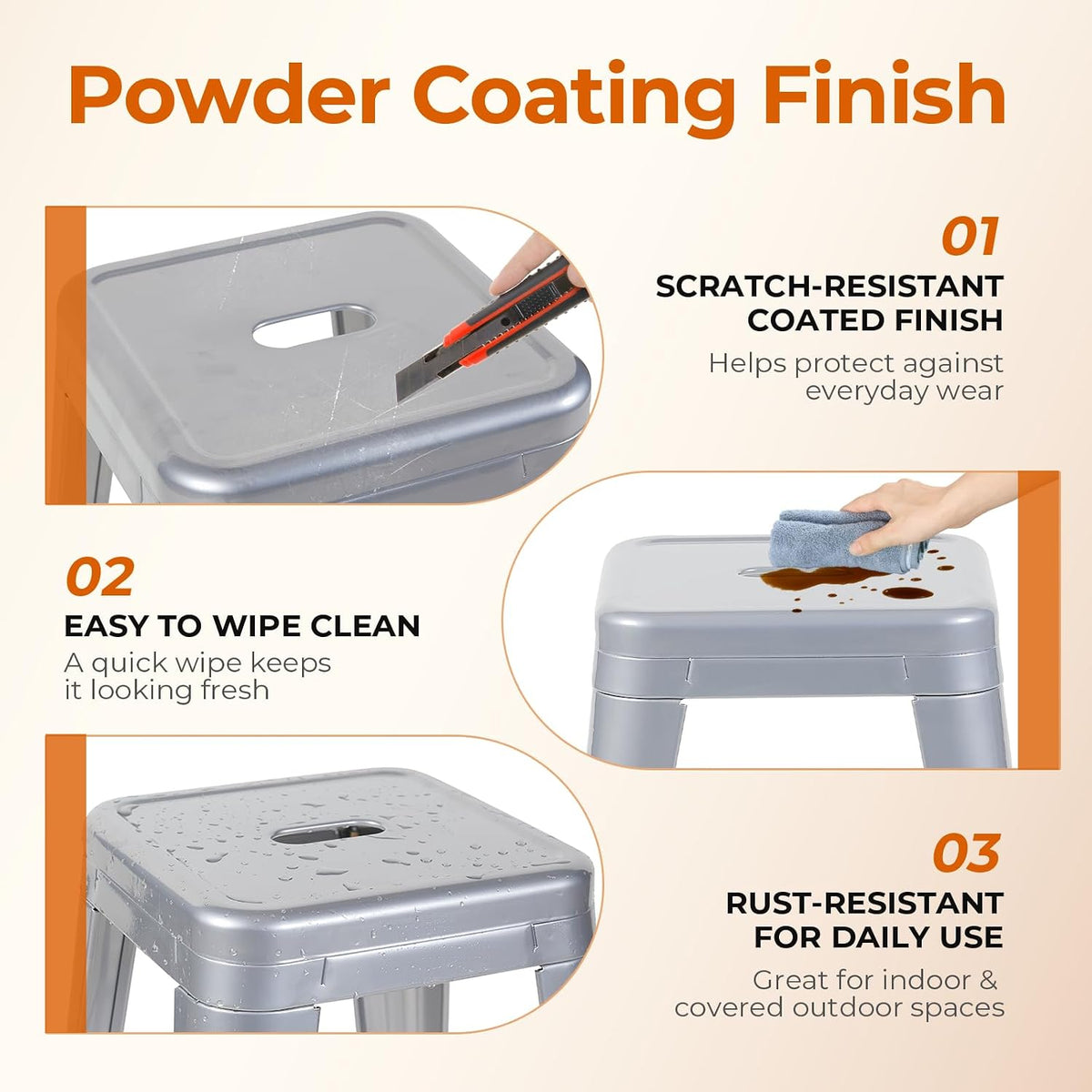 Powder Coating Finish

01

SCRATCH-RESISTANT
COATED FINISH

Helps protect against everyday wear

02

EASY TO WIPE CLEAN

A quick wipe keeps it looking fresh

03

RUST-RESISTANT
FOR DAILY USE

Great for indoor & covered outdoor spaces